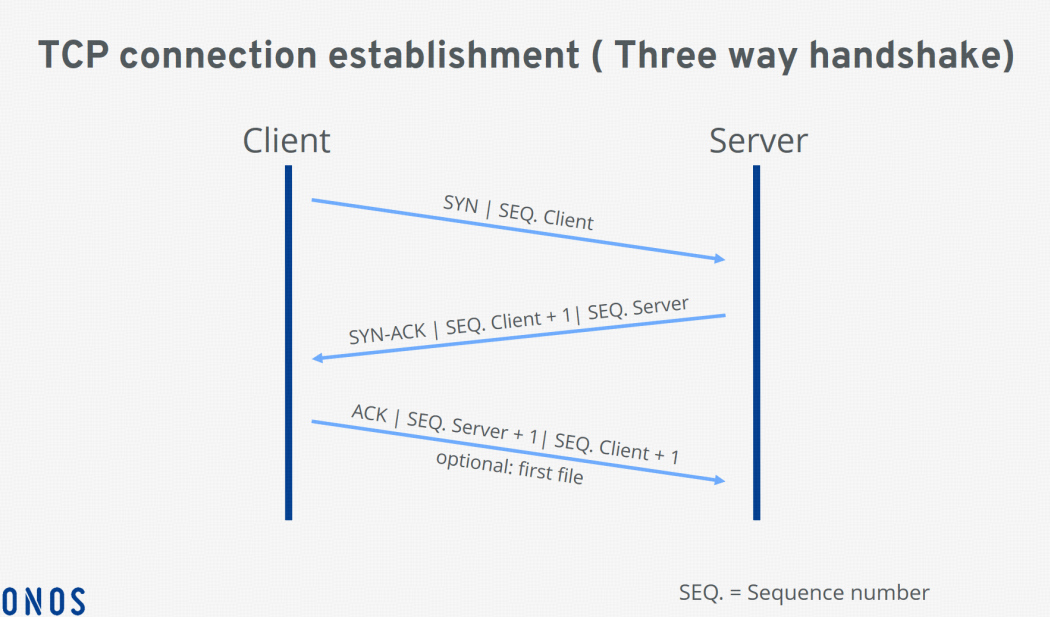 TCP connection establishment ( Three way handshake)

Client

Server

SYN | SEQ. Client

SYN-ACK | SEQ. Client + 1| SEQ. Server

ACK | SEQ. Server + 1| SEQ. Client + 1
optional: first file

ONOS

SEQ. = Sequence number